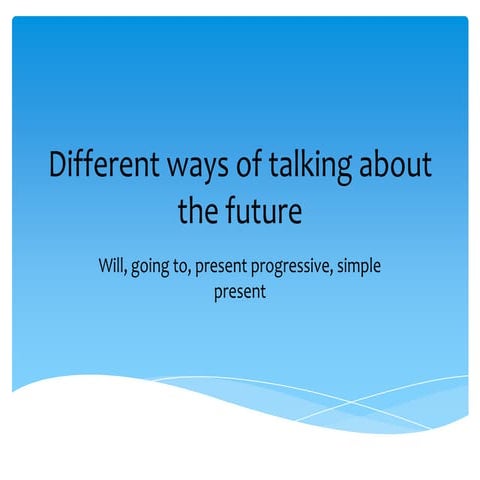 Different ways of talking about the future

Will, going to, present progressive, simple present